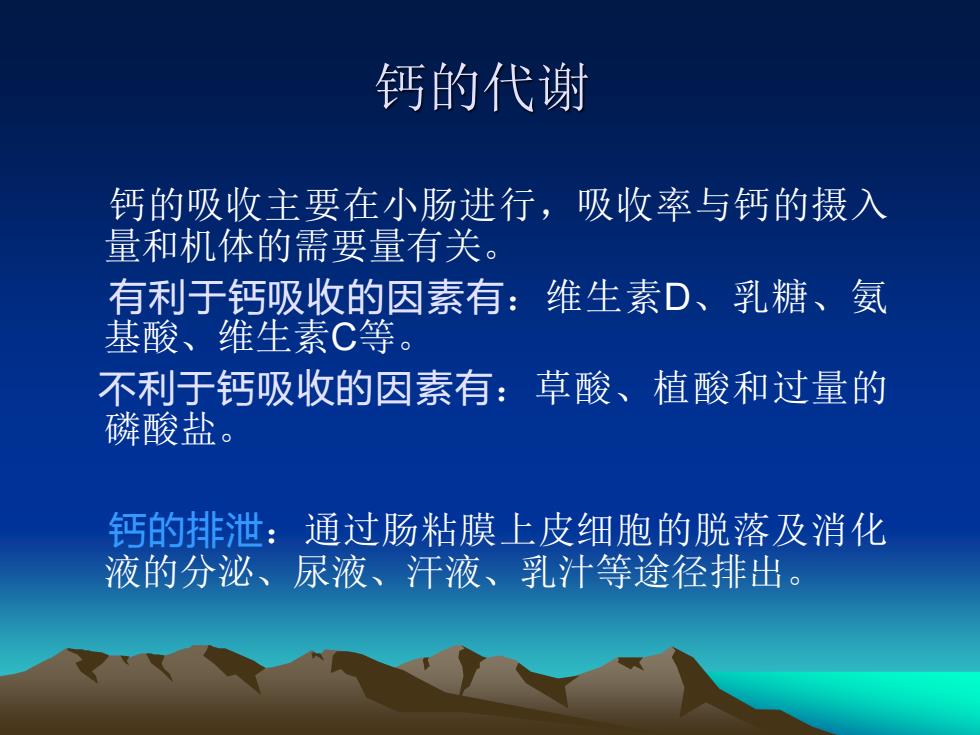 钙的代谢

钙的吸收主要在小肠进行，吸收率与钙的摄入量和机体的需要量有关。

有利于钙吸收的因素有：维生素D、乳糖、氨基酸、维生素C等。

不利于钙吸收的因素有：草酸、植酸和过量的磷酸盐。

钙的排泄：通过肠粘膜上皮细胞的脱落及消化液的分泌、尿液、汗液、乳汁等途径排出。